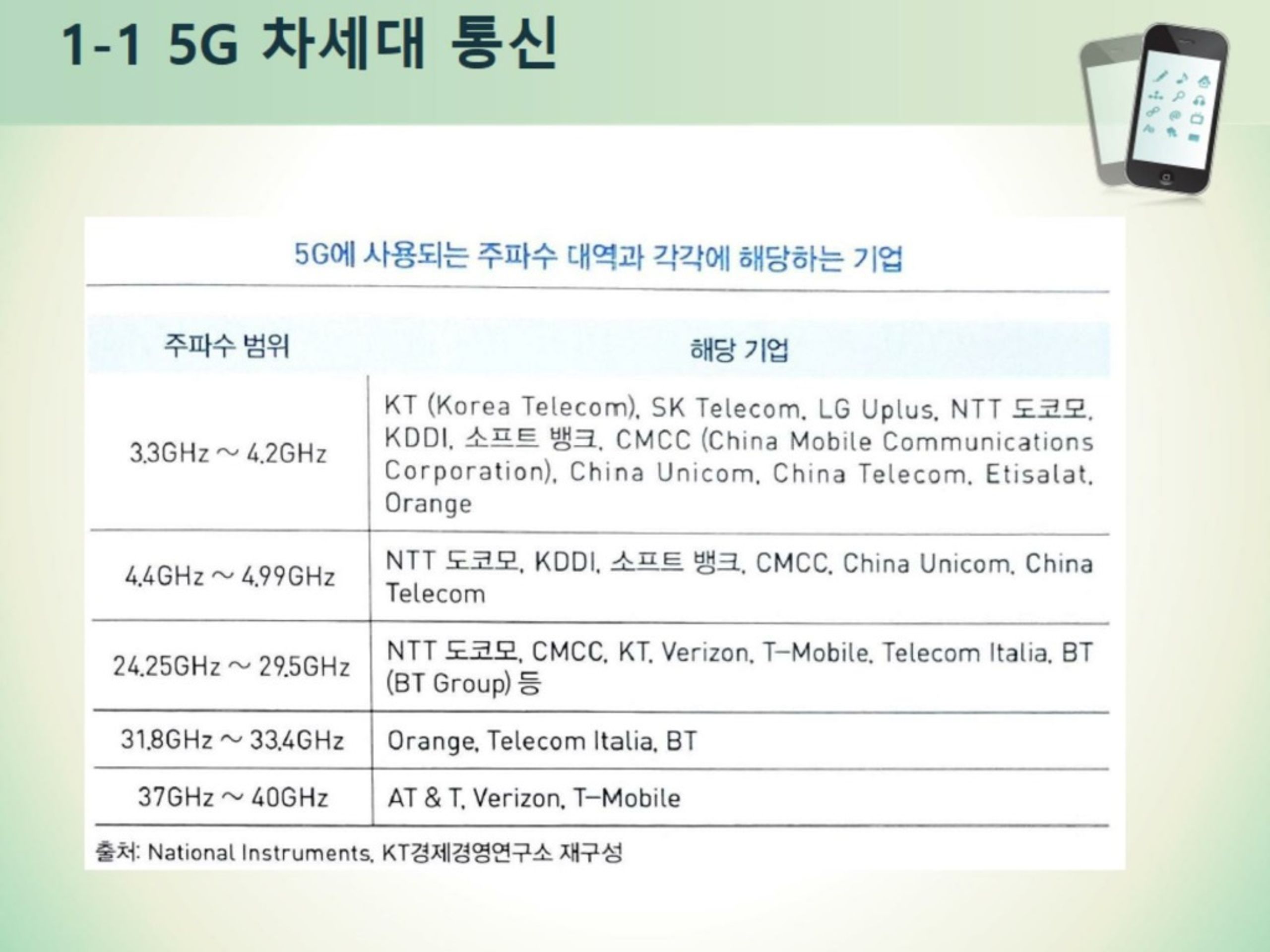 1-1 5G 차세대 통신

5G에 사용되는 주파수 대역과 각각에 해당하는 기업

| 주파수 범위 | 해당 기업 |
|---|---|
| 3.3GHz ~ 4.2GHz | KT (Korea Telecom), SK Telecom, LG Uplus, NTT 도코모, KDDI, 소프트 뱅크, CMCC (China Mobile Communications Corporation), China Unicom, China Telecom, Etisalat, Orange |
| 4.4GHz ~ 4.99GHz | NTT 도코모, KDDI, 소프트 뱅크, CMCC, China Unicom, China Telecom |
| 24.25GHz ~ 29.5GHz | NTT 도코모, CMCC, KT, Verizon, T-Mobile, Telecom Italia, BT (BT Group) 등 |
| 31.8GHz ~ 33.4GHz | Orange, Telecom Italia, BT |
| 37GHz ~ 40GHz | AT & T, Verizon, T-Mobile |

출처: National Instruments, KT경제경영연구소 재구성